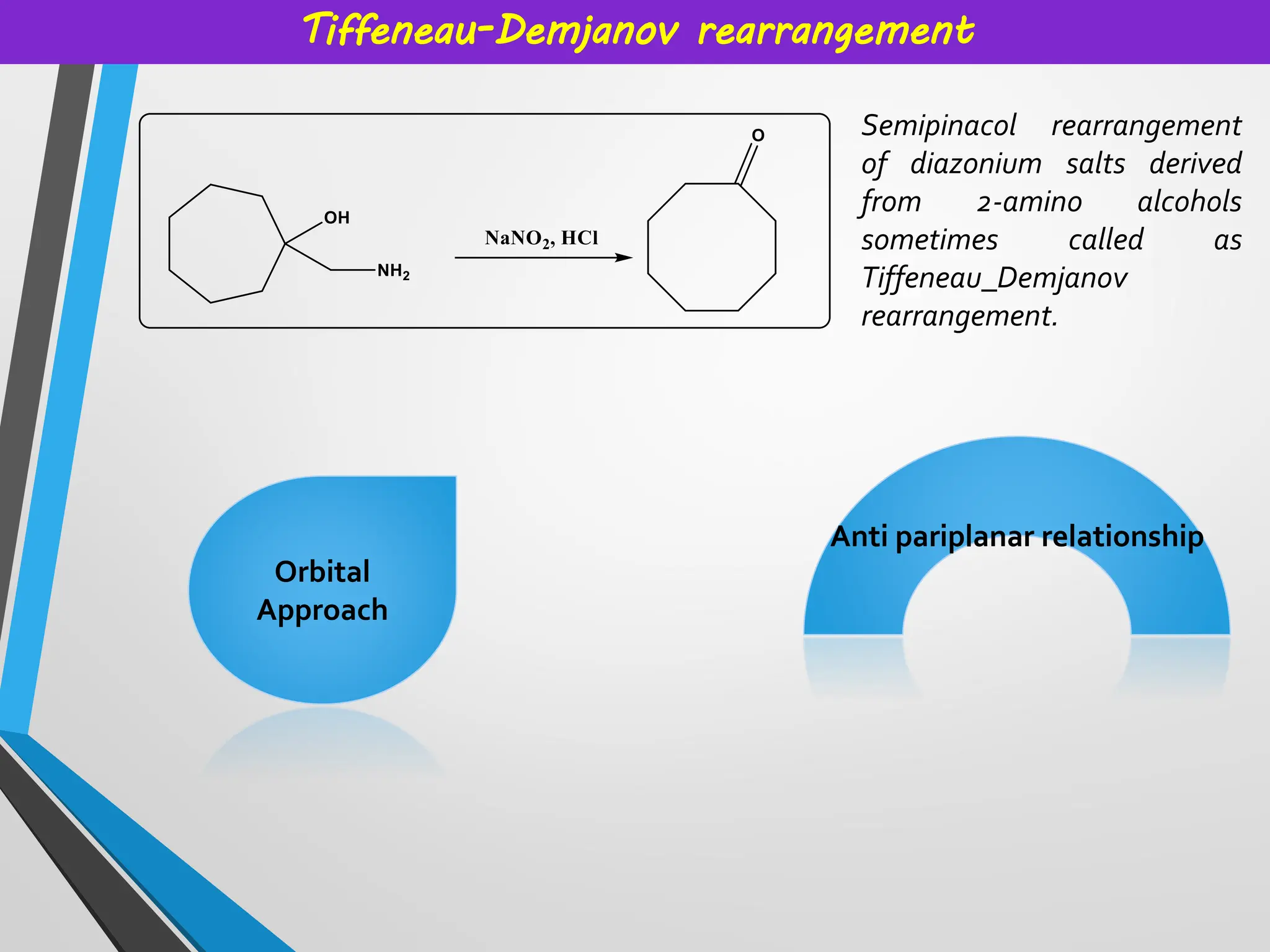 Tiffeneau-Demjanov rearrangement

OH

$NH_2$

$NaNO_2$, HCl

O

Semipinacol rearrangement of diazonium salts derived from 2-amino alcohols sometimes called as Tiffeneau_Demjanov rearrangement.

Orbital Approach

Anti pariplanar relationship